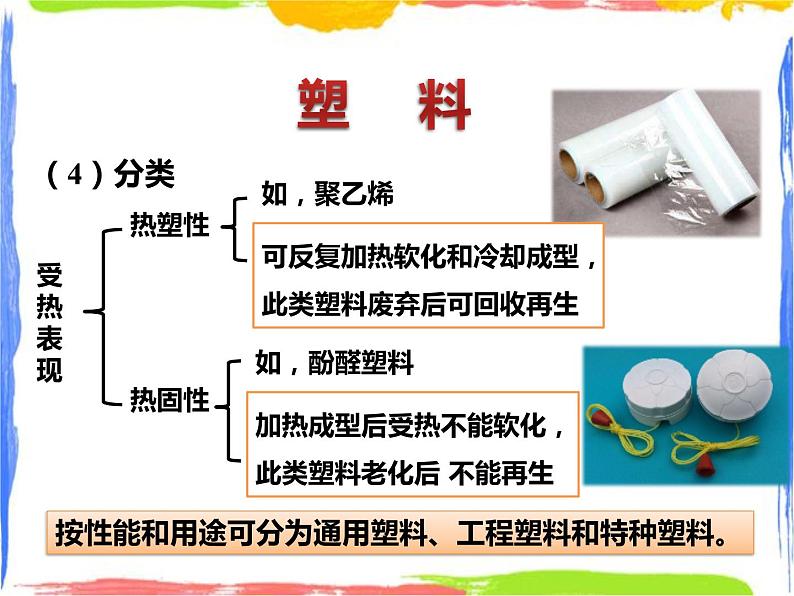 塑 料

（4）分类

受热表现

热塑性

如，聚乙烯

可反复加热软化和冷却成型，此类塑料废弃后可回收再生

热固性

如，酚醛塑料

加热成型后受热不能软化，此类塑料老化后 不能再生

按性能和用途可分为通用塑料、工程塑料和特种塑料。